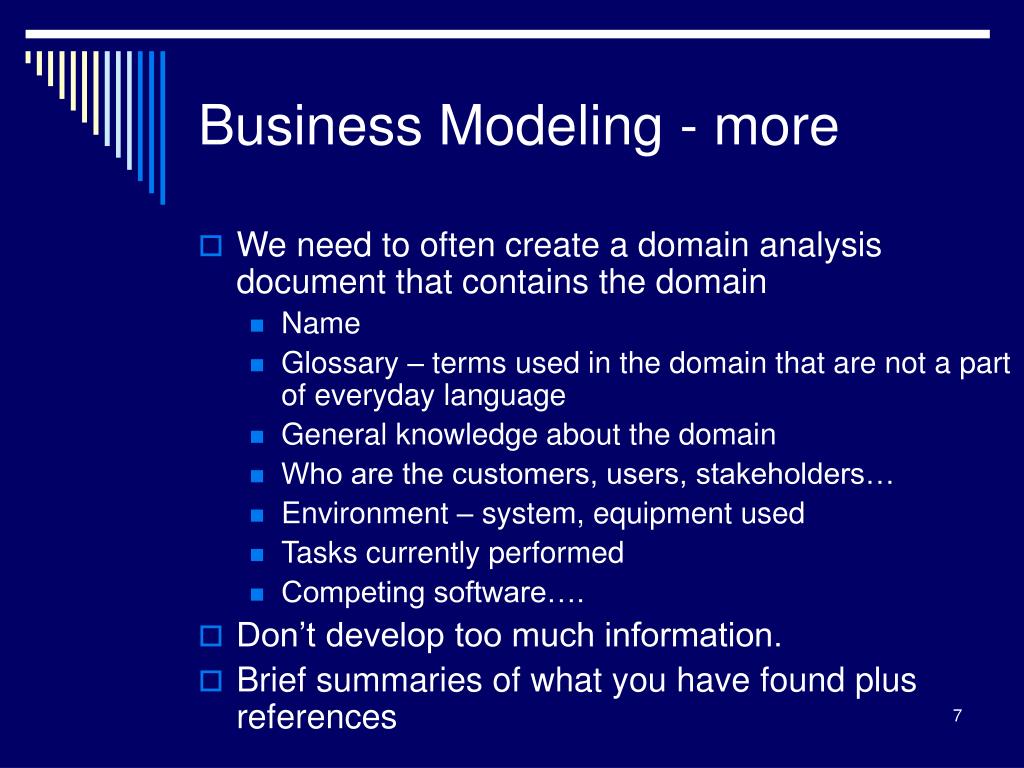 Business Modeling - more

We need to often create a domain analysis document that contains the domain

Name

Glossary – terms used in the domain that are not a part of everyday language

General knowledge about the domain

Who are the customers, users, stakeholders…

Environment – system, equipment used

Tasks currently performed

Competing software….

Don’t develop too much information.

Brief summaries of what you have found plus references

7